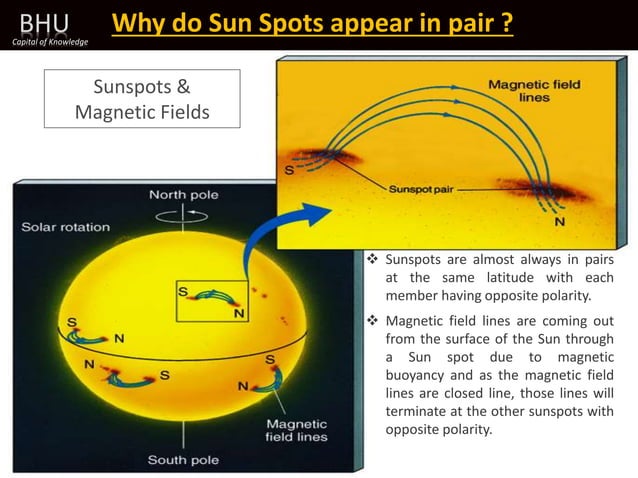 BHU
Capital of Knowledge

Why do Sun Spots appear in pair ?

Sunspots & Magnetic Fields

Magnetic field lines

S

Sunspot pair

N

North pole

Solar rotation

S

N

S

N

N

S

S

N

Magnetic field lines

South pole

❖ Sunspots are almost always in pairs at the same latitude with each member having opposite polarity.

❖ Magnetic field lines are coming out from the surface of the Sun through a Sun spot due to magnetic buoyancy and as the magnetic field lines are closed line, those lines will terminate at the other sunspots with opposite polarity.